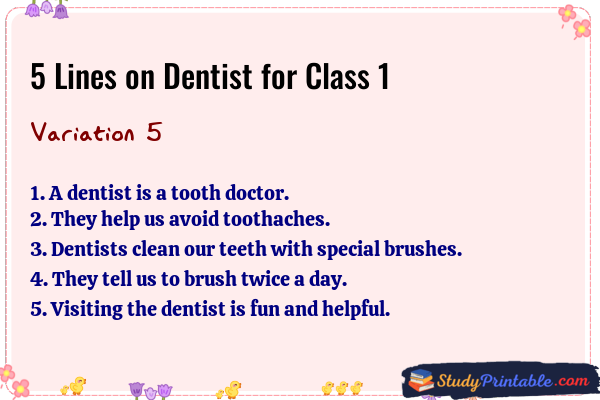 5 Lines on Dentist for Class 1

Variation 5

1. A dentist is a tooth doctor.
2. They help us avoid toothaches.
3. Dentists clean our teeth with special brushes.
4. They tell us to brush twice a day.
5. Visiting the dentist is fun and helpful.

StudyPrintable.com